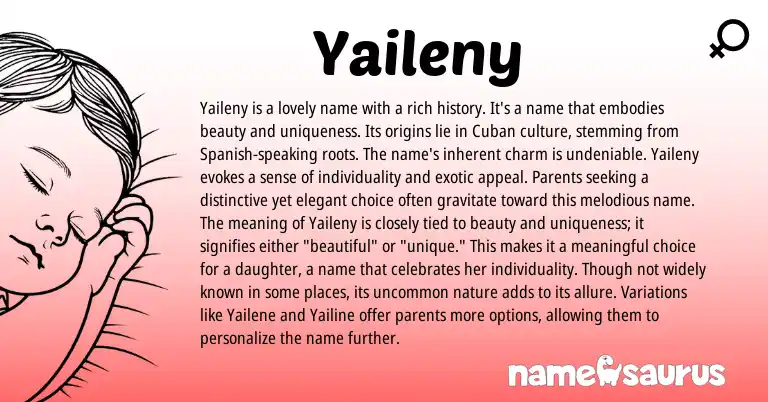 Yaileny

Yaileny is a lovely name with a rich history. It's a name that embodies beauty and uniqueness. Its origins lie in Cuban culture, stemming from Spanish-speaking roots. The name's inherent charm is undeniable. Yaileny evokes a sense of individuality and exotic appeal. Parents seeking a distinctive yet elegant choice often gravitate toward this melodious name. The meaning of Yaileny is closely tied to beauty and uniqueness; it signifies either "beautiful" or "unique." This makes it a meaningful choice for a daughter, a name that celebrates her individuality. Though not widely known in some places, its uncommon nature adds to its allure. Variations like Yailene and Yailine offer parents more options, allowing them to personalize the name further.

namesaurus